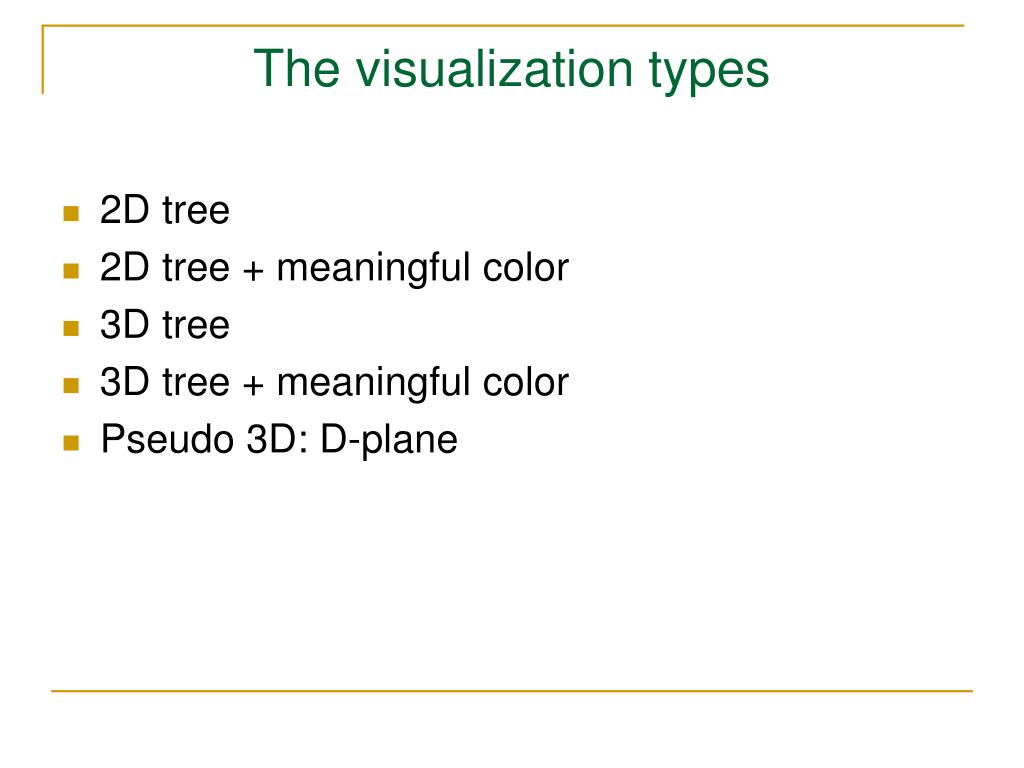 The visualization types

- 2D tree
- 2D tree + meaningful color
- 3D tree
- 3D tree + meaningful color
- Pseudo 3D: D-plane